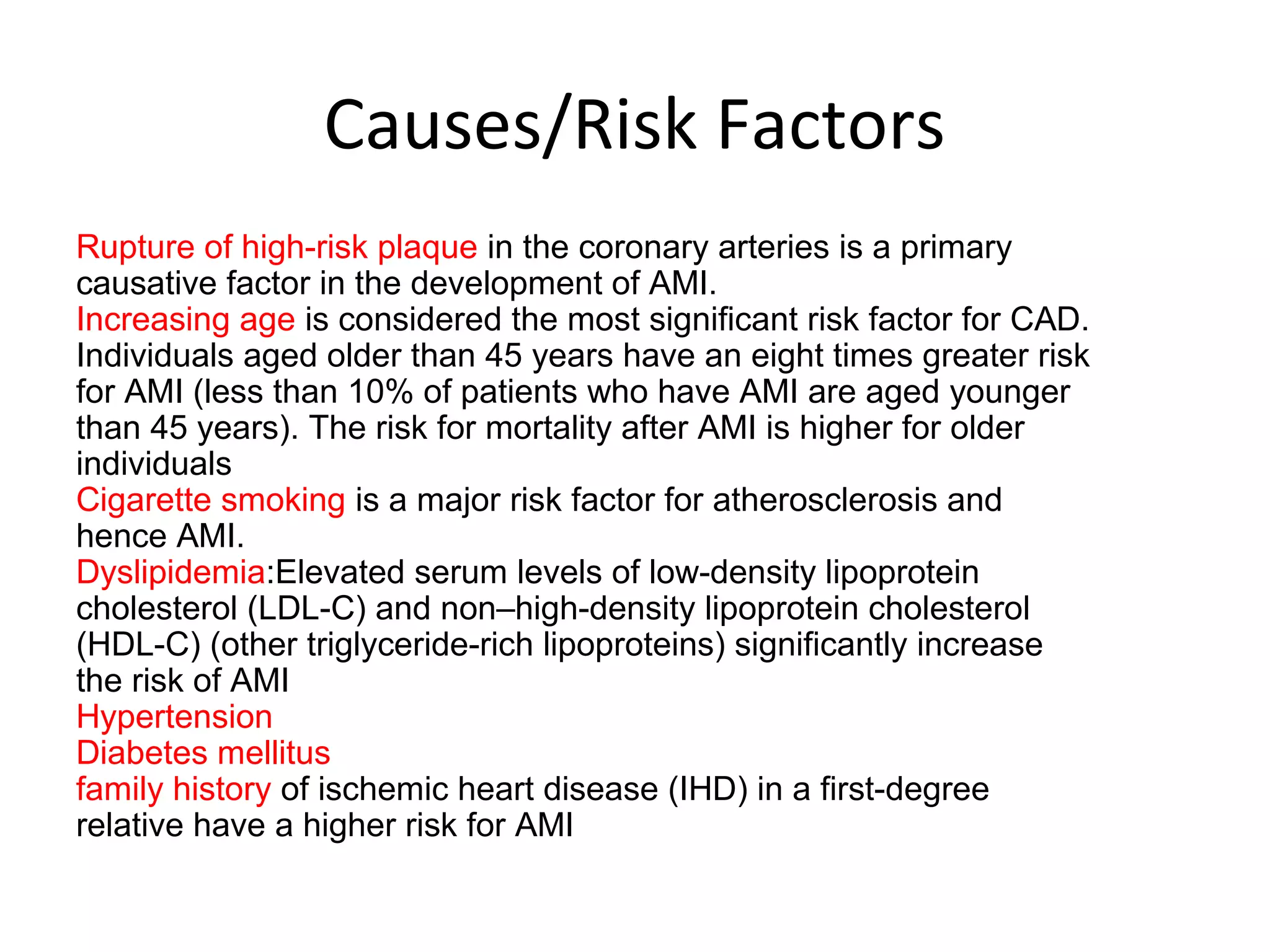 Causes/Risk Factors

Rupture of high-risk plaque in the coronary arteries is a primary causative factor in the development of AMI.
Increasing age is considered the most significant risk factor for CAD. Individuals aged older than 45 years have an eight times greater risk for AMI (less than 10% of patients who have AMI are aged younger than 45 years). The risk for mortality after AMI is higher for older individuals
Cigarette smoking is a major risk factor for atherosclerosis and hence AMI.
Dyslipidemia:Elevated serum levels of low-density lipoprotein cholesterol (LDL-C) and non–high-density lipoprotein cholesterol (HDL-C) (other triglyceride-rich lipoproteins) significantly increase the risk of AMI
Hypertension
Diabetes mellitus
family history of ischemic heart disease (IHD) in a first-degree relative have a higher risk for AMI